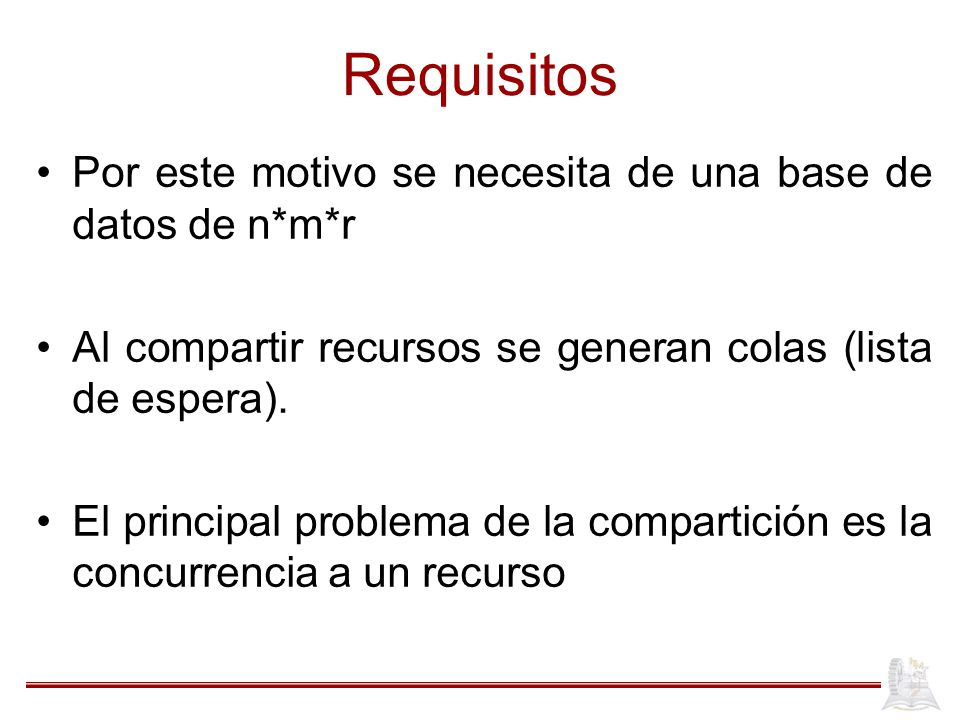 Requisitos

• Por este motivo se necesita de una base de datos de n*m*r

• Al compartir recursos se generan colas (lista de espera).

• El principal problema de la compartición es la concurrencia a un recurso